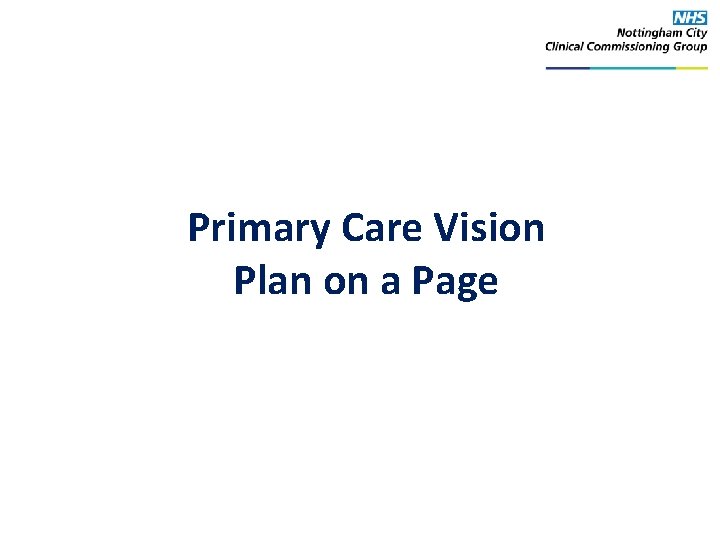 NHS
Nottingham City
Clinical Commissioning Group

Primary Care Vision
Plan on a Page